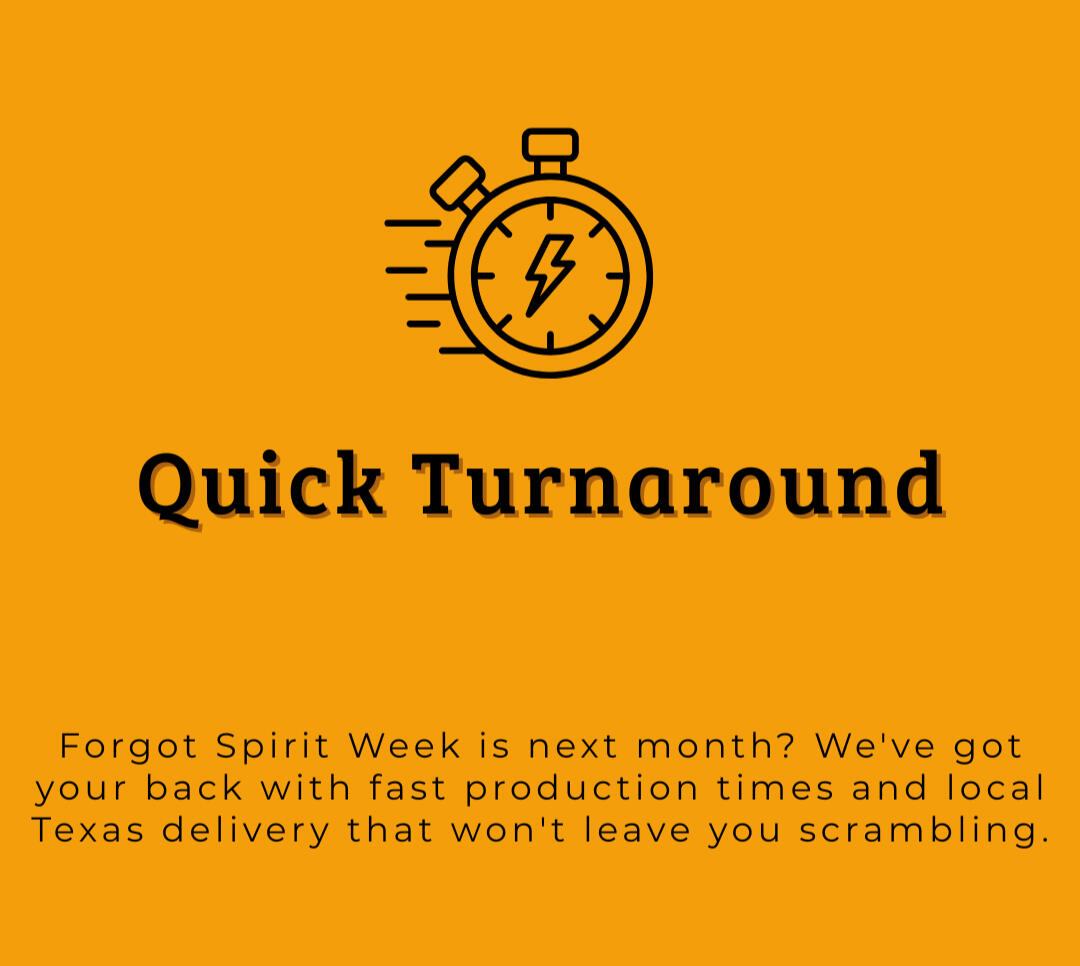 Quick Turnaround

Forgot Spirit Week is next month? We've got your back with fast production times and local Texas delivery that won't leave you scrambling.